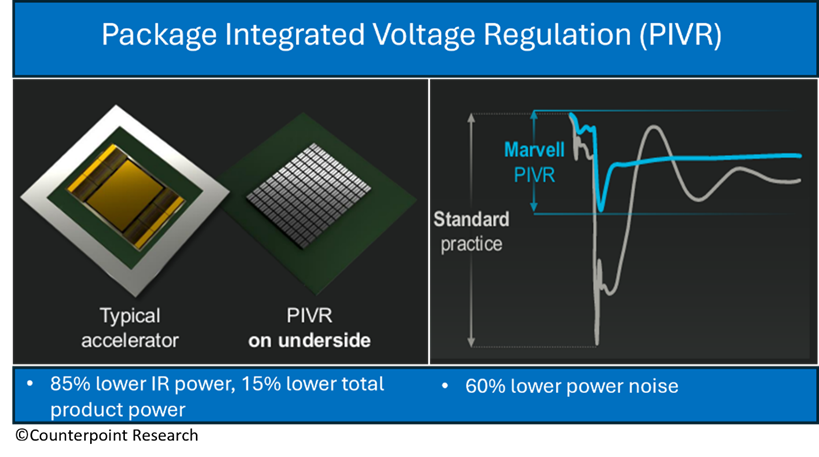 Package Integrated Voltage Regulation (PIVR)

Typical accelerator

PIVR on underside

Marvell PIVR

Standard practice

• 85% lower IR power, 15% lower total product power

• 60% lower power noise

©Counterpoint Research